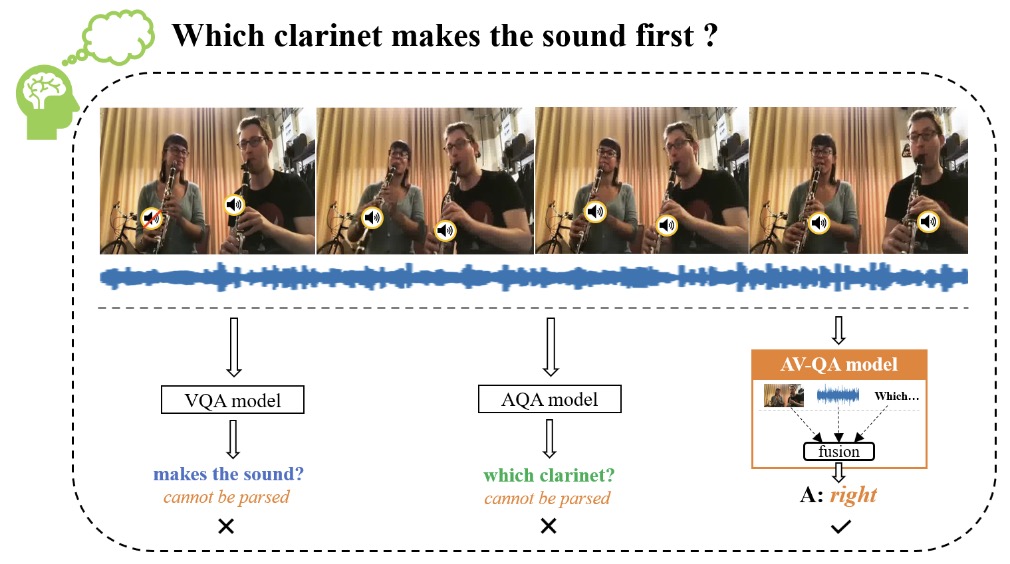 Which clarinet makes the sound first ?

VQA model

makes the sound?
cannot be parsed

×

AQA model

which clarinet?
cannot be parsed

×

AV-QA model

Which...

fusion

A: right

✓